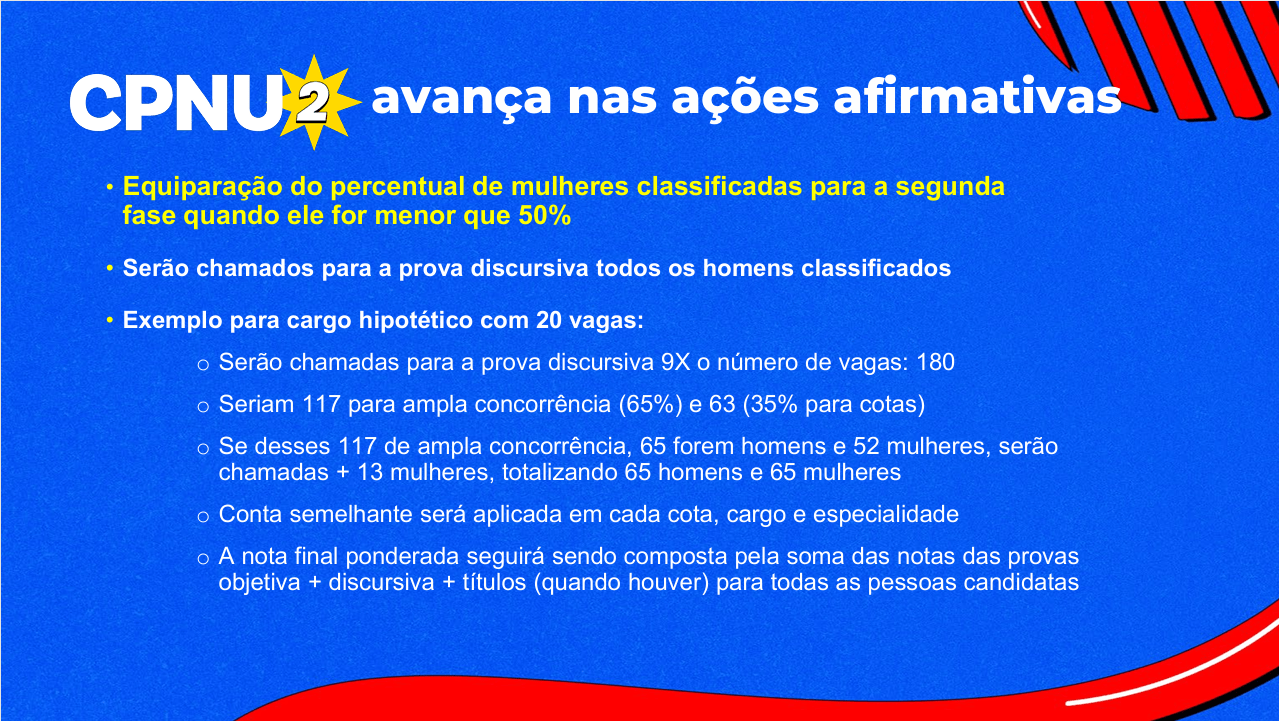 CPNU 2 avança nas ações afirmativas

• Equiparação do percentual de mulheres classificadas para a segunda fase quando ele for menor que 50%

• Serão chamados para a prova discursiva todos os homens classificados

• Exemplo para cargo hipotético com 20 vagas:

o Serão chamadas para a prova discursiva 9X o número de vagas: 180

o Seriam 117 para ampla concorrência (65%) e 63 (35% para cotas)

o Se desses 117 de ampla concorrência, 65 forem homens e 52 mulheres, serão chamadas + 13 mulheres, totalizando 65 homens e 65 mulheres

o Conta semelhante será aplicada em cada cota, cargo e especialidade

o A nota final ponderada seguirá sendo composta pela soma das notas das provas objetiva + discursiva + títulos (quando houver) para todas as pessoas candidatas